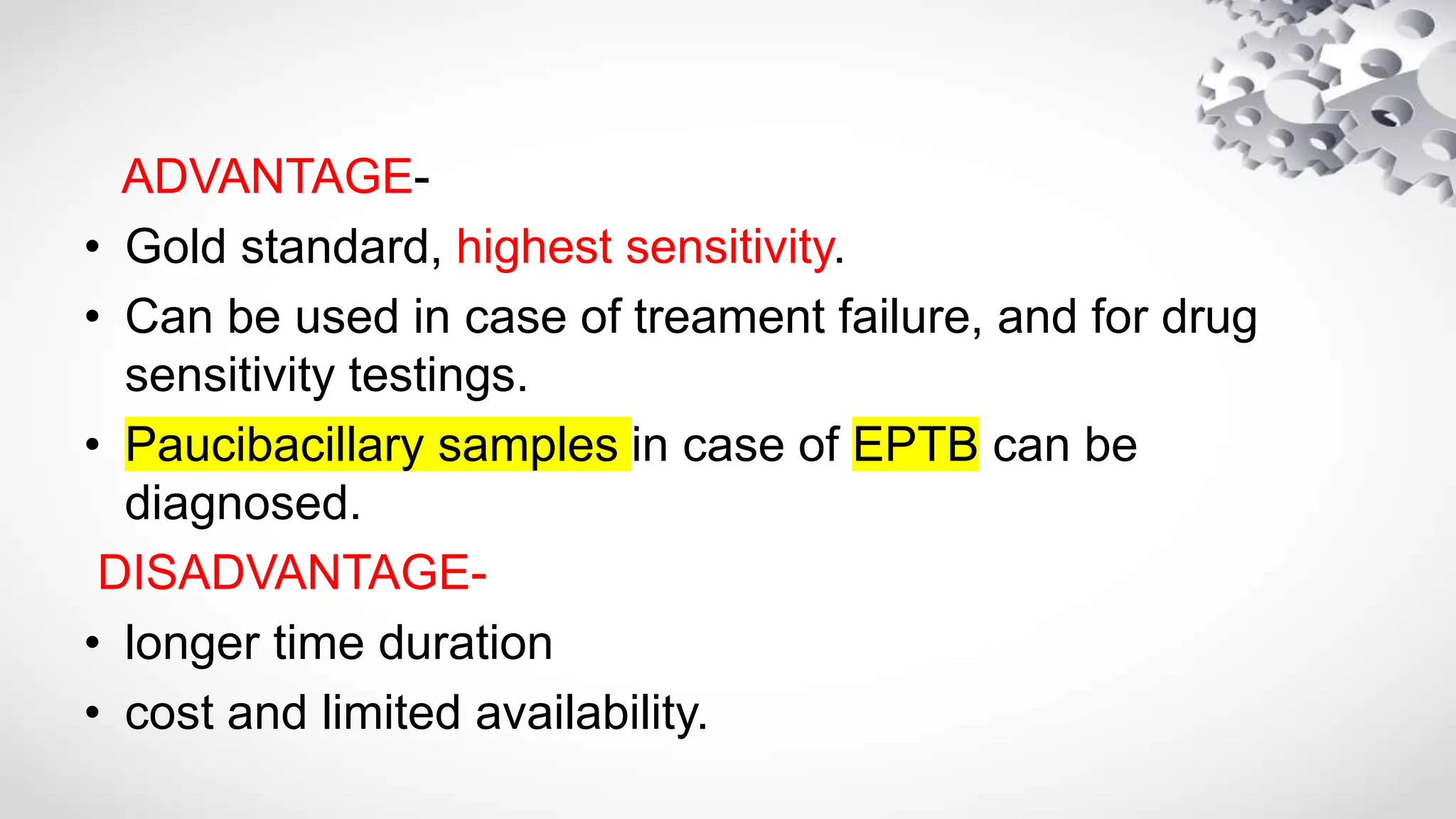 ADVANTAGE-

• Gold standard, highest sensitivity.
• Can be used in case of treament failure, and for drug sensitivity testings.
• Paucibacillary samples in case of EPTB can be diagnosed.

DISADVANTAGE-

• longer time duration
• cost and limited availability.